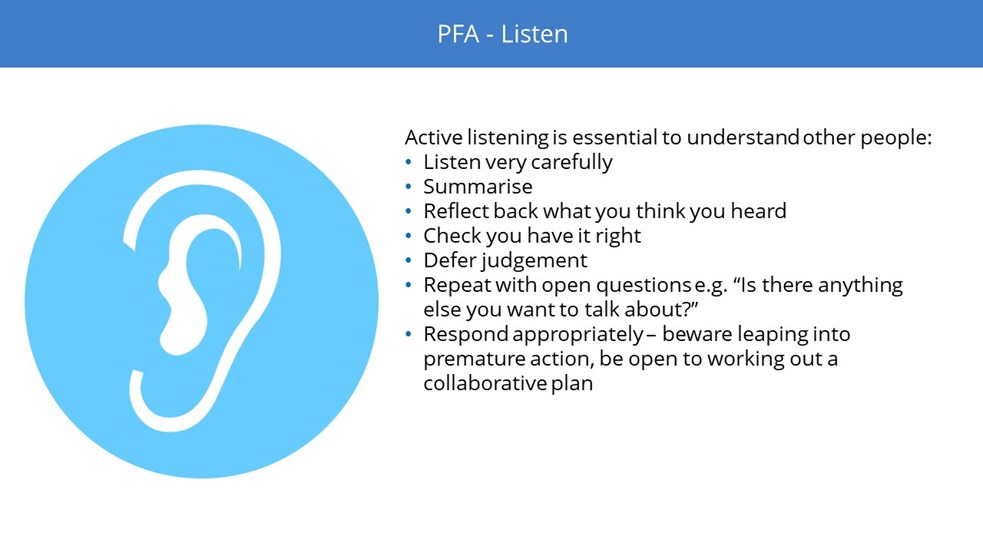 PFA - Listen

Active listening is essential to understand other people:
• Listen very carefully
• Summarise
• Reflect back what you think you heard
• Check you have it right
• Defer judgement
• Repeat with open questions e.g. "Is there anything else you want to talk about?"
• Respond appropriately – beware leaping into premature action, be open to working out a collaborative plan